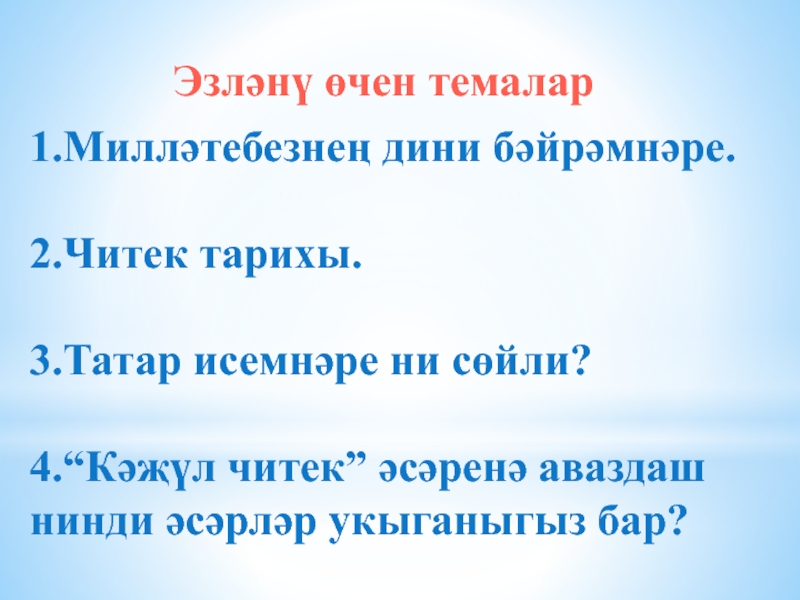 Эзләнү өчен темалар

1.Милләтебезнең дини бәйрәмнәре.

2.Читек тарихы.

3.Татар исемнәре ни сөйли?

4.“Кәҗүл читек” әсәренә аваздаш нинди әсәрләр укыганыгыз бар?